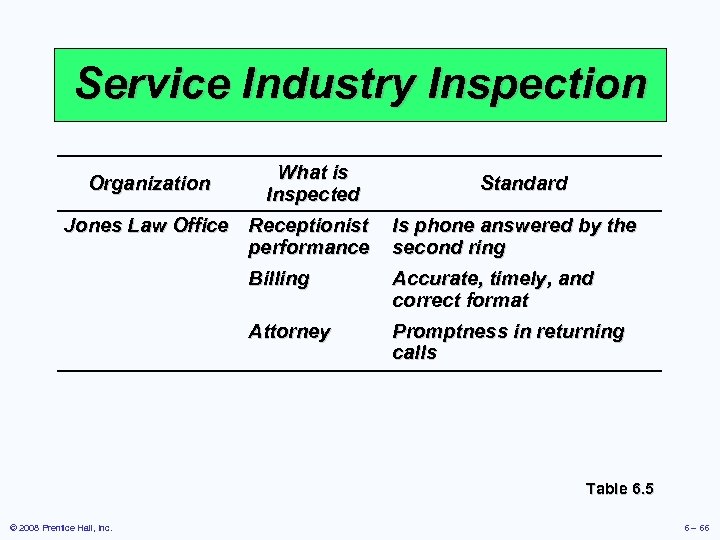 Service Industry Inspection

| Organization | What is Inspected | Standard |
|---|---|---|
| Jones Law Office | Receptionist performance | Is phone answered by the second ring |
| | Billing | Accurate, timely, and correct format |
| | Attorney | Promptness in returning calls |

Table 6.5

© 2008 Prentice Hall, Inc.

6 – 66